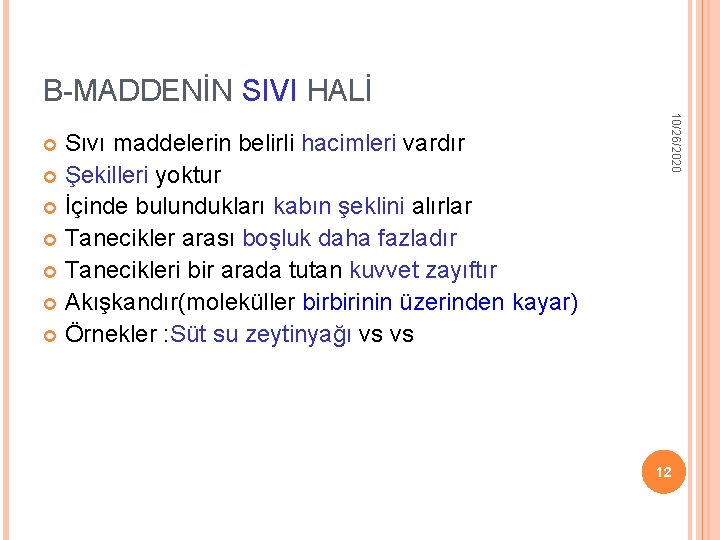 B-MADDENİN SIVI HALİ

10/26/2020

Sıvı maddelerin belirli hacimleri vardır
Şekilleri yoktur
İçinde bulundukları kabın şeklini alırlar
Tanecikler arası boşluk daha fazladır
Tanecikleri bir arada tutan kuvvet zayıftır
Akışkandır(moleküller birbirinin üzerinden kayar)
Örnekler :Süt su zeytinyağı vs vs

12